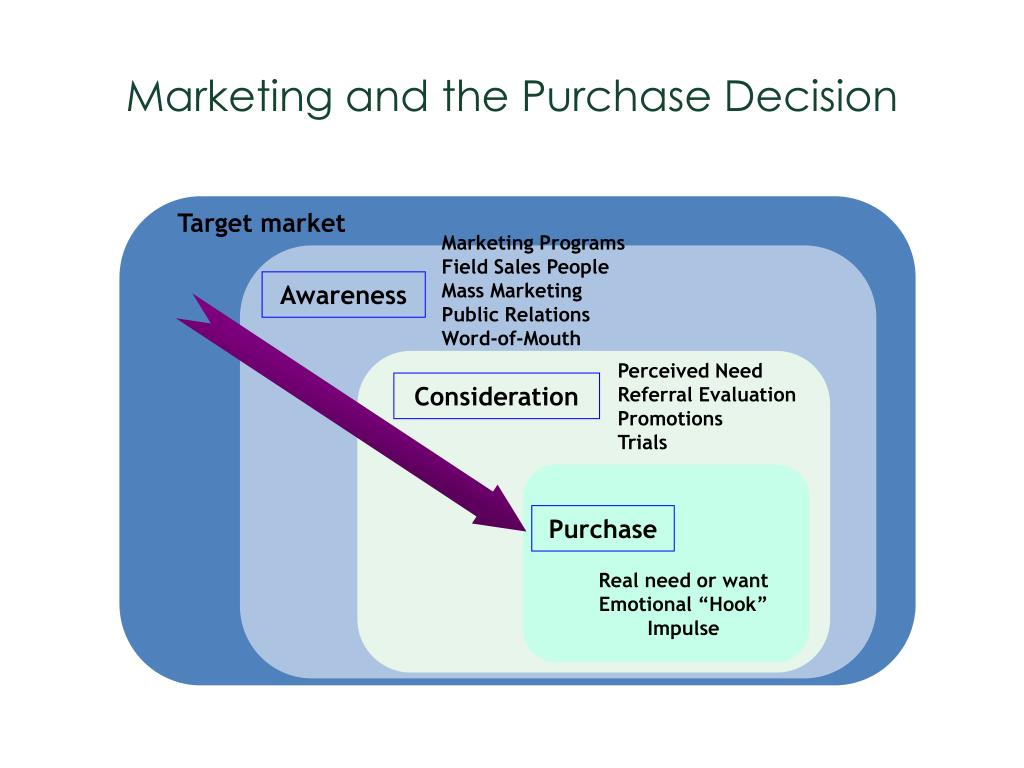 Marketing and the Purchase Decision

Target market

Awareness

Marketing Programs
Field Sales People
Mass Marketing
Public Relations
Word-of-Mouth

Consideration

Perceived Need
Referral Evaluation
Promotions
Trials

Purchase

Real need or want
Emotional “Hook”
Impulse